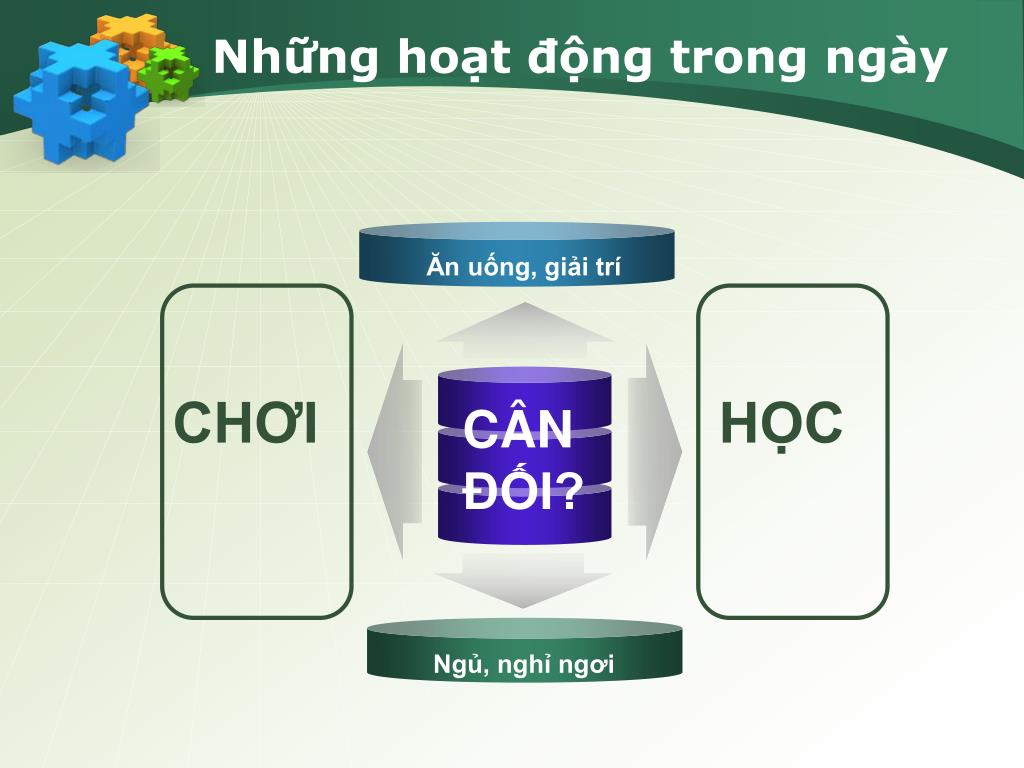 Những hoạt động trong ngày

Ăn uống, giải trí

CHƠI

CÂN ĐỐI?

HỌC

Ngủ, nghỉ ngơi